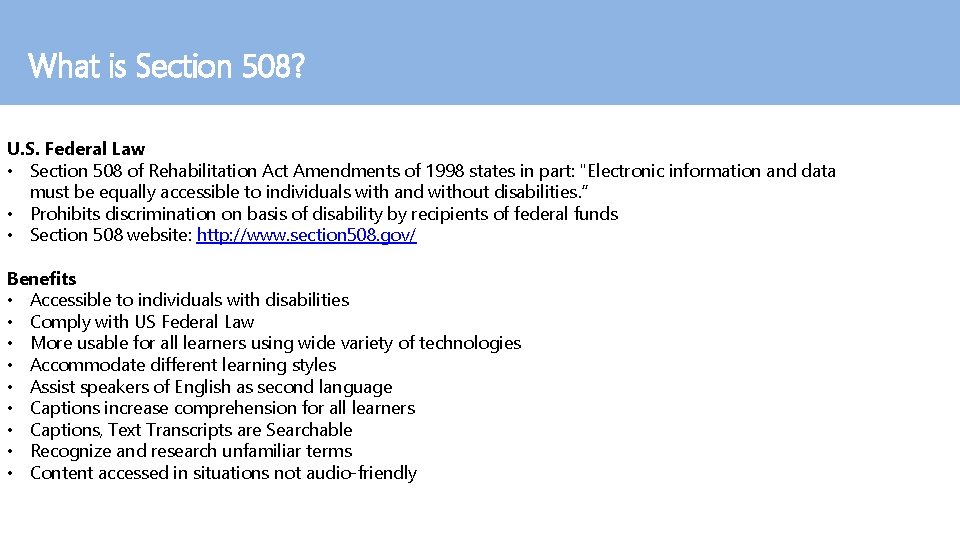 What is Section 508?

U.S. Federal Law
• Section 508 of Rehabilitation Act Amendments of 1998 states in part: "Electronic information and data must be equally accessible to individuals with and without disabilities."
• Prohibits discrimination on basis of disability by recipients of federal funds
• Section 508 website: http://www.section508.gov/

Benefits
• Accessible to individuals with disabilities
• Comply with US Federal Law
• More usable for all learners using wide variety of technologies
• Accommodate different learning styles
• Assist speakers of English as second language
• Captions increase comprehension for all learners
• Captions, Text Transcripts are Searchable
• Recognize and research unfamiliar terms
• Content accessed in situations not audio-friendly